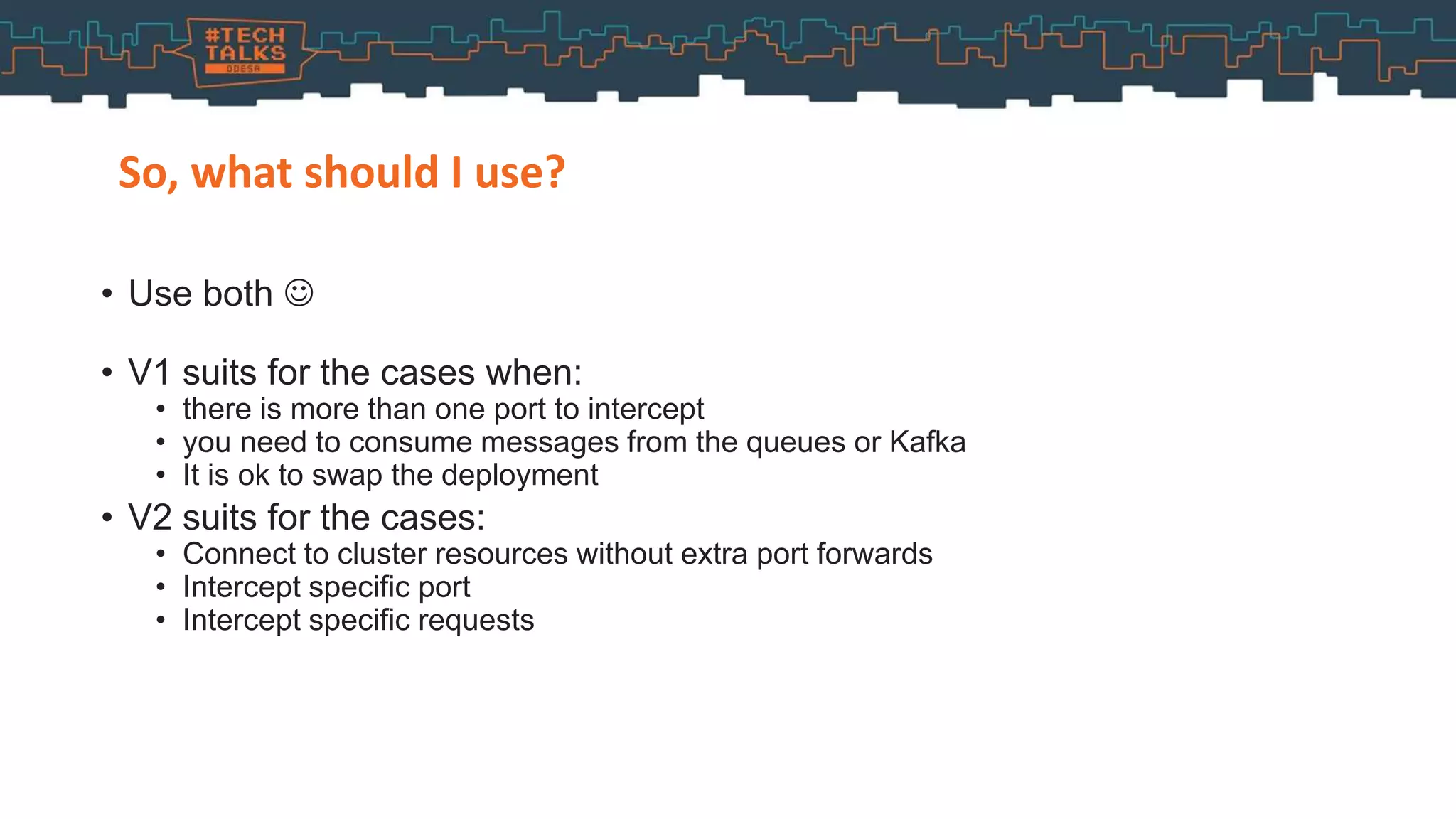 #TECH TALKS ODESA

So, what should I use?

• Use both ☺

• V1 suits for the cases when:
  • there is more than one port to intercept
  • you need to consume messages from the queues or Kafka
  • It is ok to swap the deployment
• V2 suits for the cases:
  • Connect to cluster resources without extra port forwards
  • Intercept specific port
  • Intercept specific requests